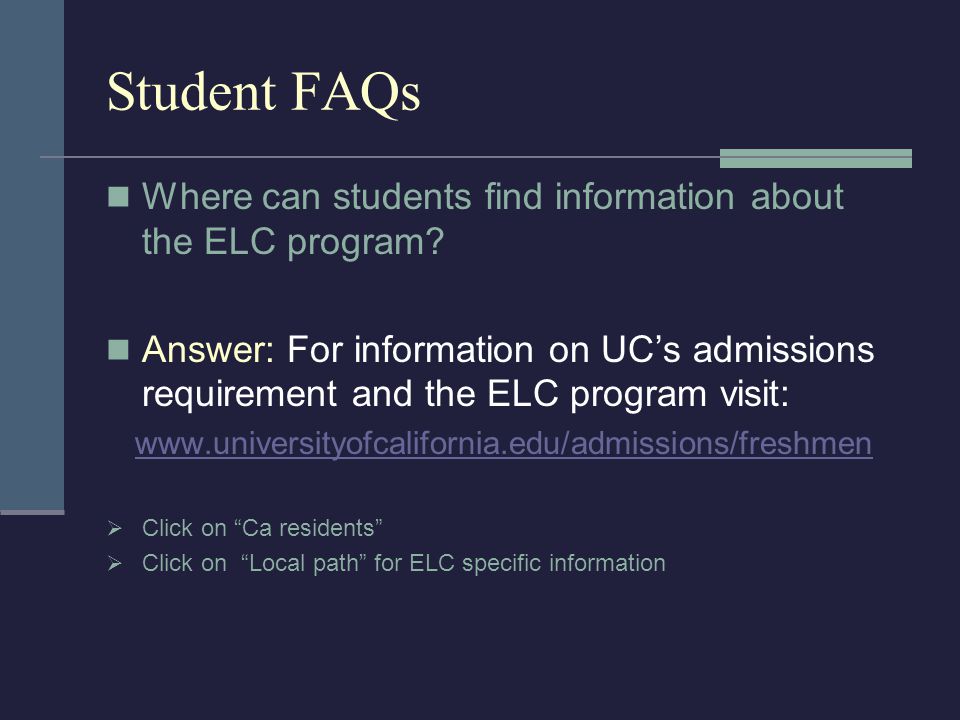 Student FAQs

Where can students find information about the ELC program?

Answer: For information on UC’s admissions requirement and the ELC program visit:

www.universityofcalifornia.edu/admissions/freshmen

Click on “Ca residents”

Click on “Local path” for ELC specific information